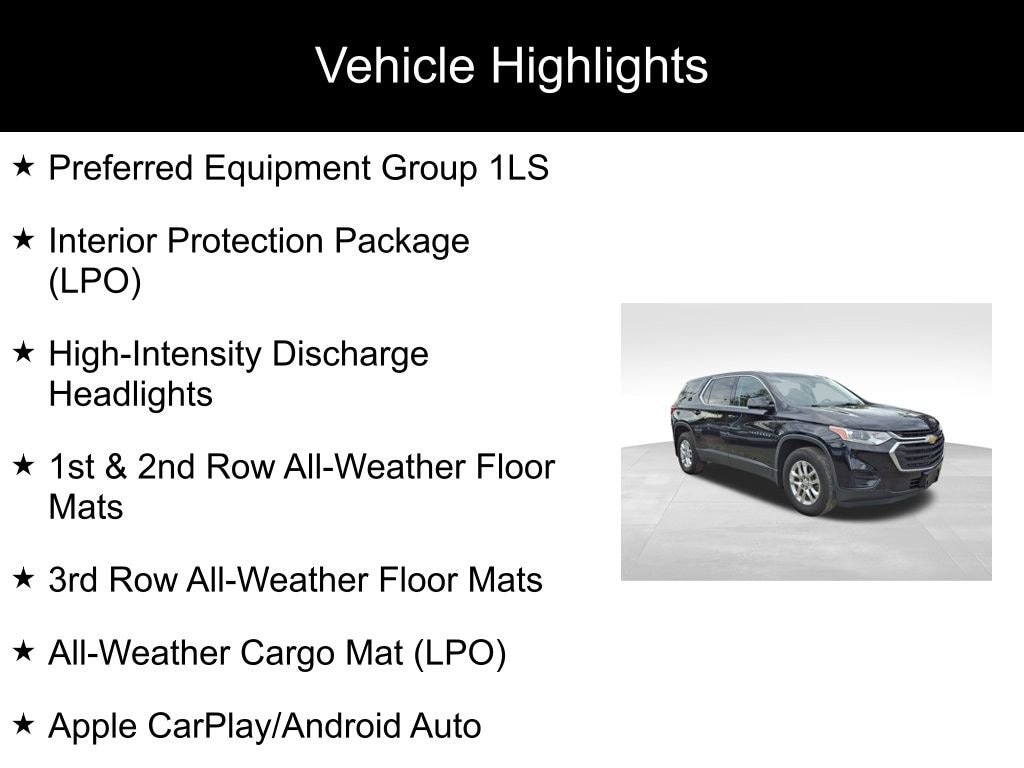 Vehicle Highlights

★ Preferred Equipment Group 1LS

★ Interior Protection Package (LPO)

★ High-Intensity Discharge Headlights

★ 1st & 2nd Row All-Weather Floor Mats

★ 3rd Row All-Weather Floor Mats

★ All-Weather Cargo Mat (LPO)

★ Apple CarPlay/Android Auto